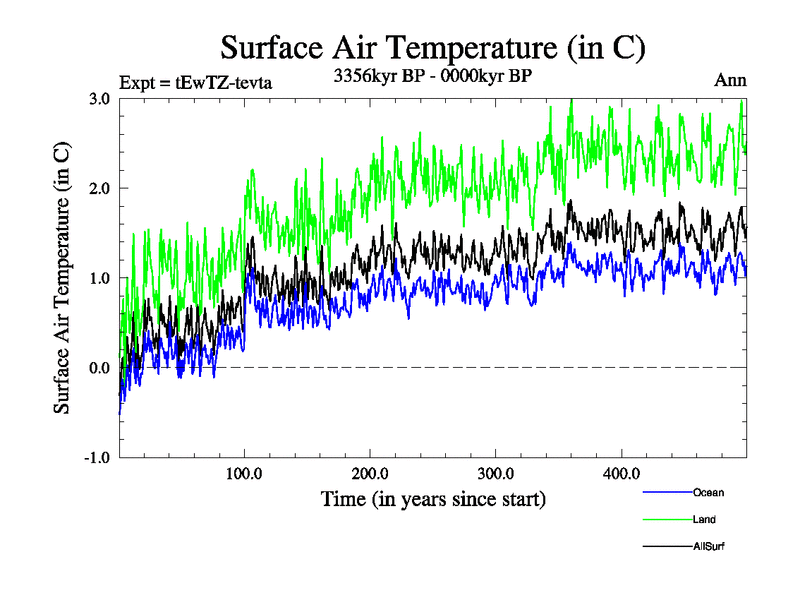 Surface Air Temperature (in C)

Expt = tEwTZ-tevta

3356kyr BP - 0000kyr BP

Ann

Surface Air Temperature (in C)

3.0
2.0
1.0
0.0
-1.0

100.0
200.0
300.0
400.0

Time (in years since start)

Ocean
Land
AllSurf